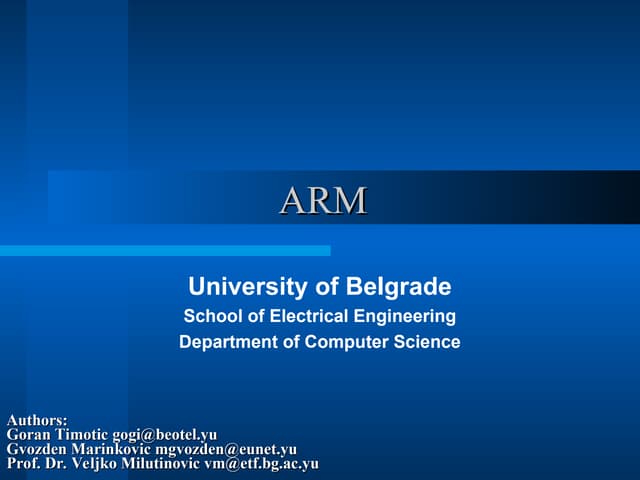 ARM

University of Belgrade
School of Electrical Engineering
Department of Computer Science

Authors:
Goran Timotic gogi@beotel.yu
Gvozden Marinkovic mgvozden@eunet.yu
Prof. Dr. Veljko Milutinovic vm@etf.bg.ac.yu